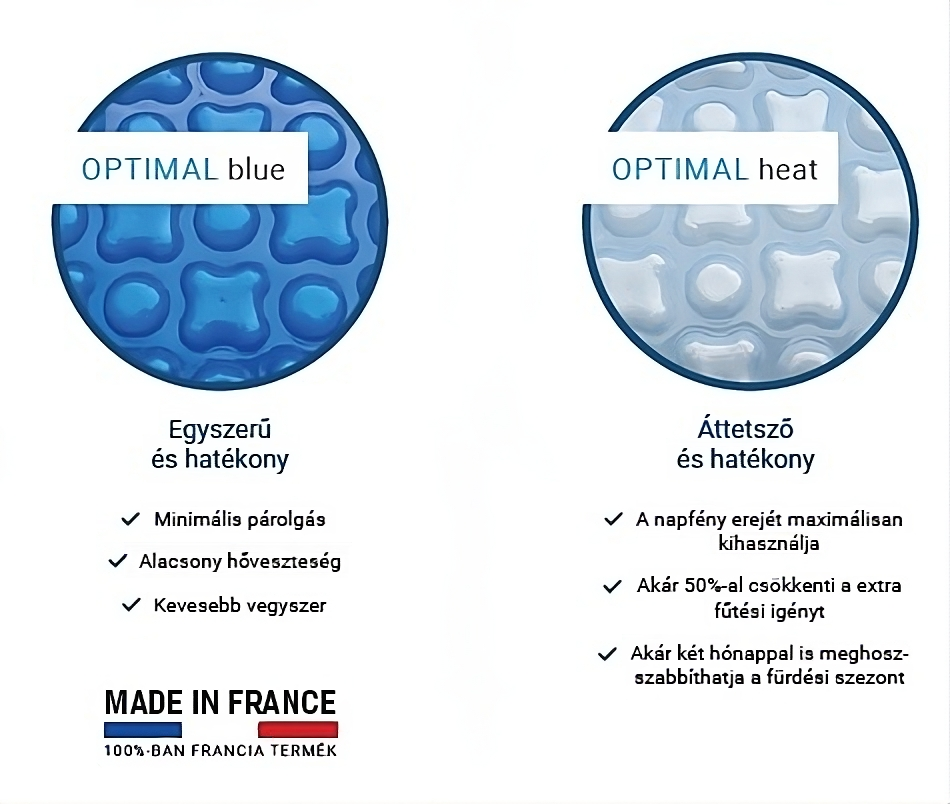 OPTIMAL blue

Egyszerű
és hatékony

✓ Minimális párolgás

✓ Alacsony hőveszteség

✓ Kevesebb vegyszer

MADE IN FRANCE
100%-BAN FRANCIA TERMÉK

OPTIMAL heat

Áttetsző
és hatékony

✓ A napfény erejét maximálisan kihasználja

✓ Akár 50%-al csökkenti a extra fűtési igényt

✓ Akár két hónappal is meghosszabbíthatja a fürdési szezont